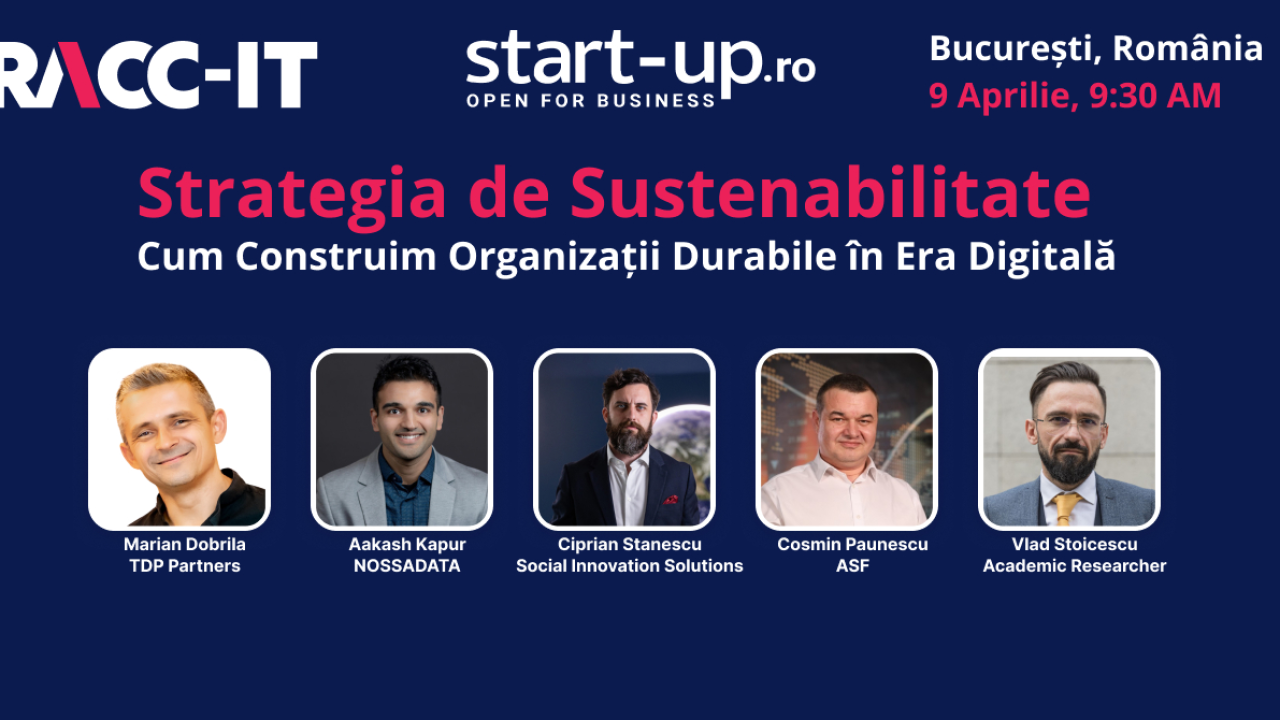 RACC-IT

start-up.ro
OPEN FOR BUSINESS

București, România
9 Aprilie, 9:30 AM

Strategia de Sustenabilitate
Cum Construim Organizații Durabile în Era Digitală

Marian Dobrila
TDP Partners

Aakash Kapur
NOSSADATA

Ciprian Stanescu
Social Innovation Solutions

Cosmin Paunescu
ASF

Vlad Stoicescu
Academic Researcher